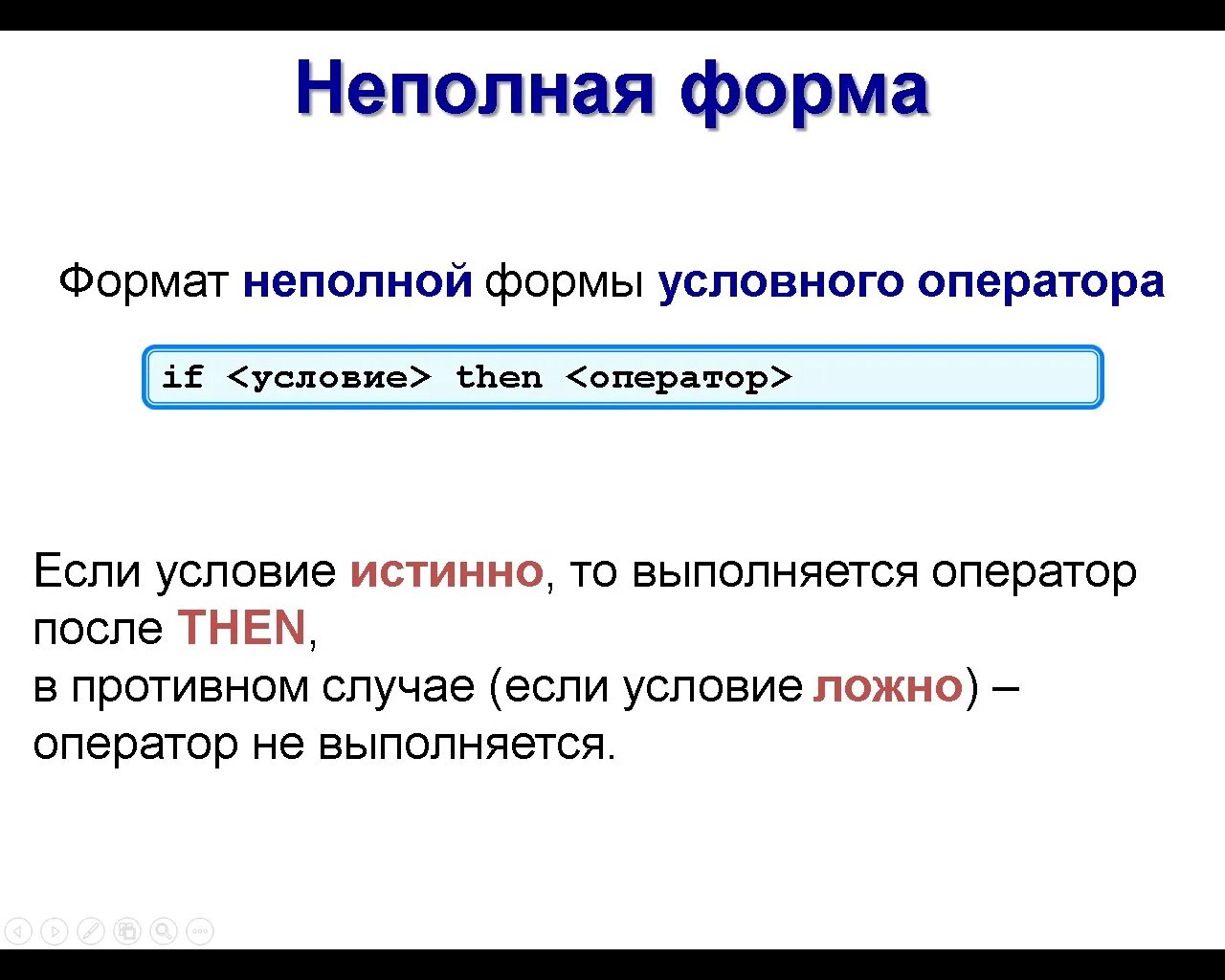 Неполная форма

Формат неполной формы условного оператора

if <условие> then <оператор>

Если условие истинно, то выполняется оператор после THEN,
в противном случае (если условие ложно) – оператор не выполняется.